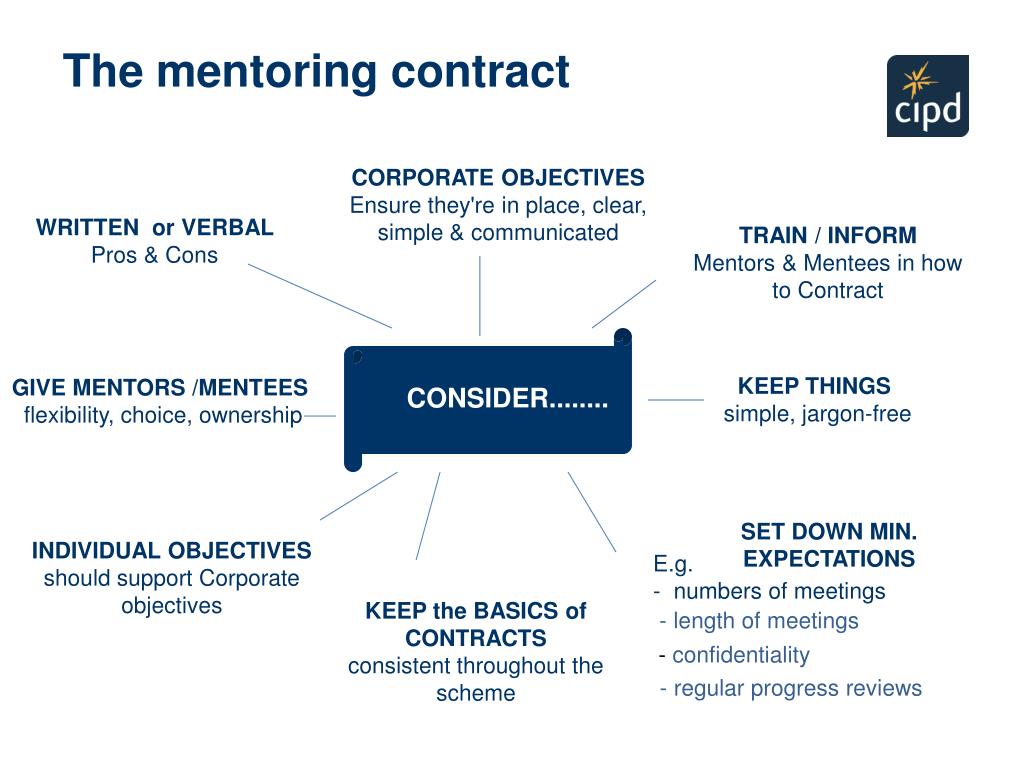 The mentoring contract

cipd

CORPORATE OBJECTIVES
Ensure they're in place, clear, simple & communicated

WRITTEN or VERBAL
Pros & Cons

TRAIN / INFORM
Mentors & Mentees in how to Contract

GIVE MENTORS /MENTEES
flexibility, choice, ownership

CONSIDER........

KEEP THINGS
simple, jargon-free

INDIVIDUAL OBJECTIVES
should support Corporate objectives

KEEP the BASICS of CONTRACTS
consistent throughout the scheme

SET DOWN MIN. EXPECTATIONS
E.g.
- numbers of meetings
- length of meetings
- confidentiality
- regular progress reviews